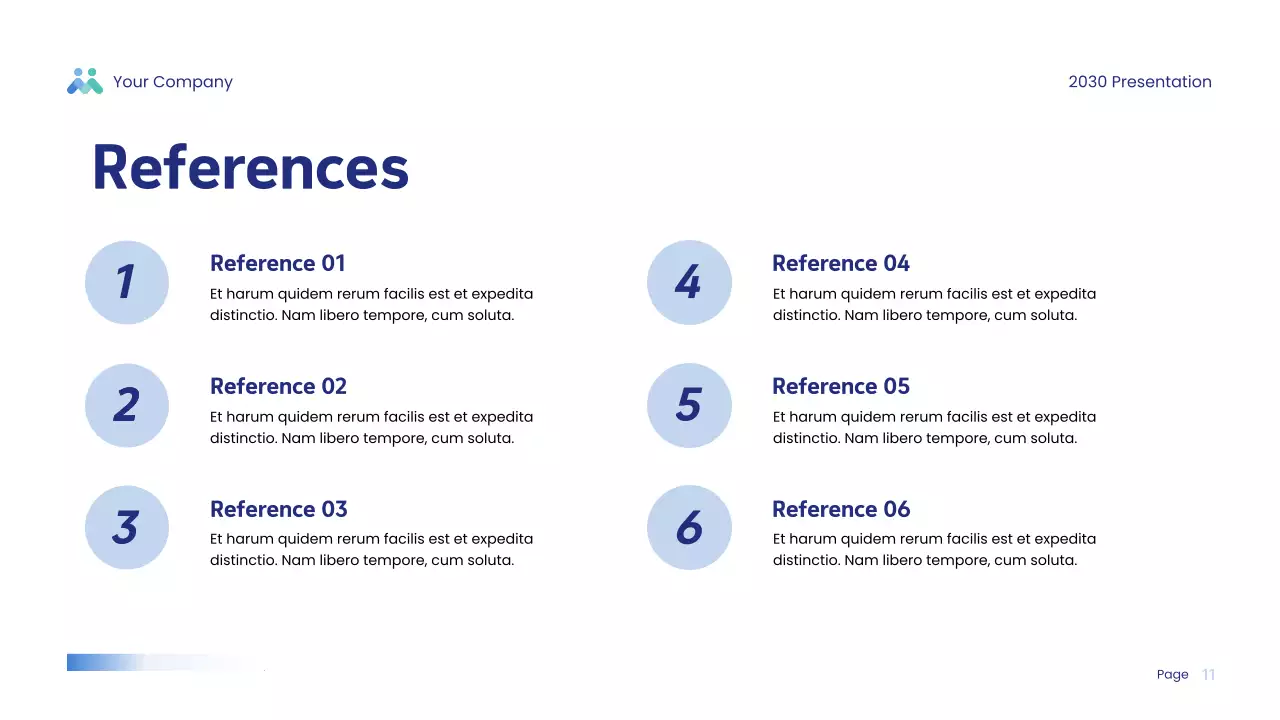 Your Company

2030 Presentation

References

1

Reference 01
Et harum quidem rerum facilis est et expedita distinctio. Nam libero tempore, cum soluta.

2

Reference 02
Et harum quidem rerum facilis est et expedita distinctio. Nam libero tempore, cum soluta.

3

Reference 03
Et harum quidem rerum facilis est et expedita distinctio. Nam libero tempore, cum soluta.

4

Reference 04
Et harum quidem rerum facilis est et expedita distinctio. Nam libero tempore, cum soluta.

5

Reference 05
Et harum quidem rerum facilis est et expedita distinctio. Nam libero tempore, cum soluta.

6

Reference 06
Et harum quidem rerum facilis est et expedita distinctio. Nam libero tempore, cum soluta.

Page 11